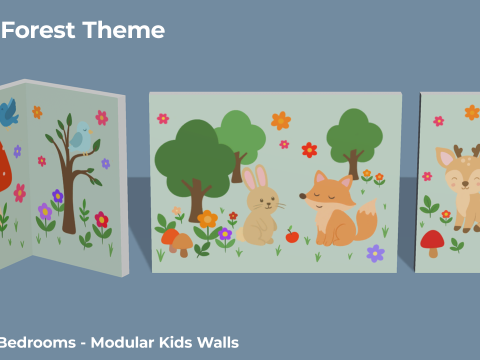 Forest Theme

Bedrooms - Modular Kids Walls